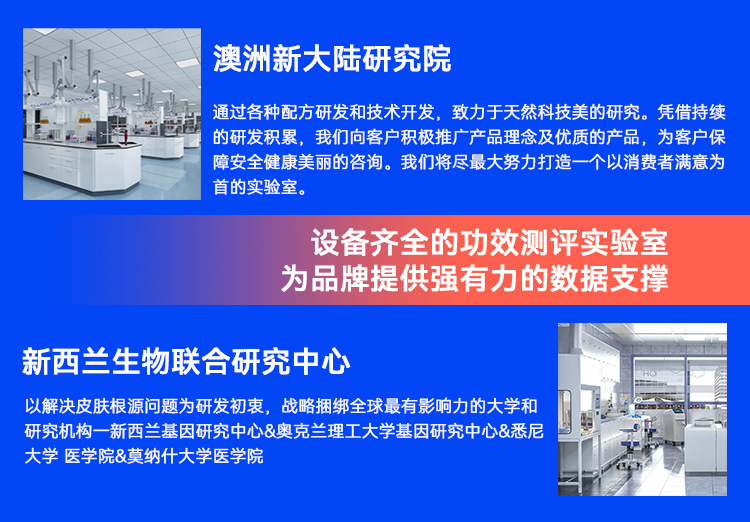 澳洲新大陆研究院

通过各种配方研发和技术开发，致力于天然科技美的研究。凭借持续的研发积累，我们向客户积极推广产品理念及优质的产品，为客户保障安全健康美丽的咨询。我们将尽最大努力打造一个以消费者满意为首的实验室。

设备齐全的功效测评实验室
为品牌提供强有力的数据支撑

新西兰生物联合研究中心

以解决皮肤根源问题为研发初衷，战略捆绑全球最有影响力的大学和研究机构一新西兰基因研究中心&奥克兰理工大学基因研究中心&悉尼大学 医学院&莫纳什大学医学院